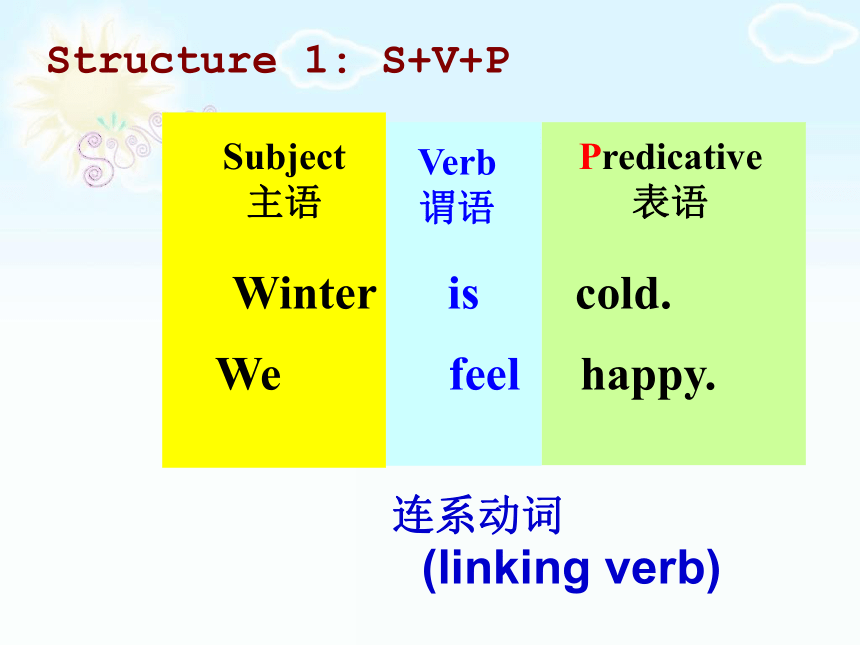 Structure 1: S+V+P

| Subject 主语 | Verb 谓语 | Predicative 表语 |
|---|---|---|
| Winter | is | cold. |
| We | feel | happy. |

连系动词
(linking verb)